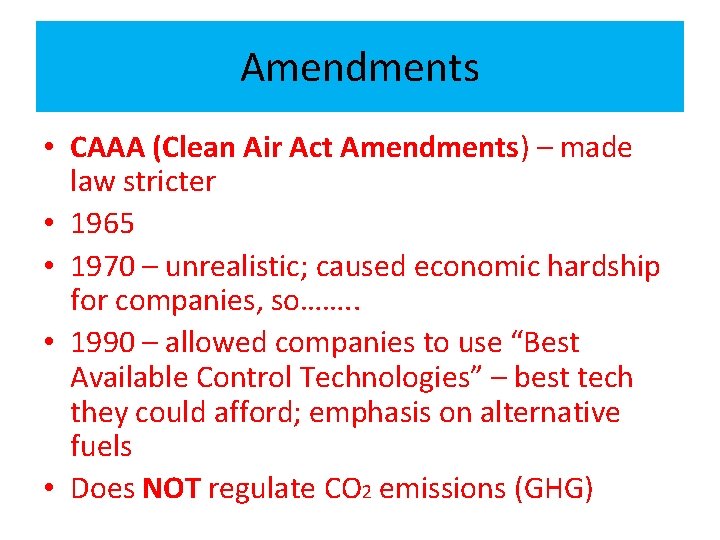 Amendments

• CAAA (Clean Air Act Amendments) – made law stricter
• 1965
• 1970 – unrealistic; caused economic hardship for companies, so……..
• 1990 – allowed companies to use “Best Available Control Technologies” – best tech they could afford; emphasis on alternative fuels
• Does NOT regulate $CO_2$ emissions (GHG)